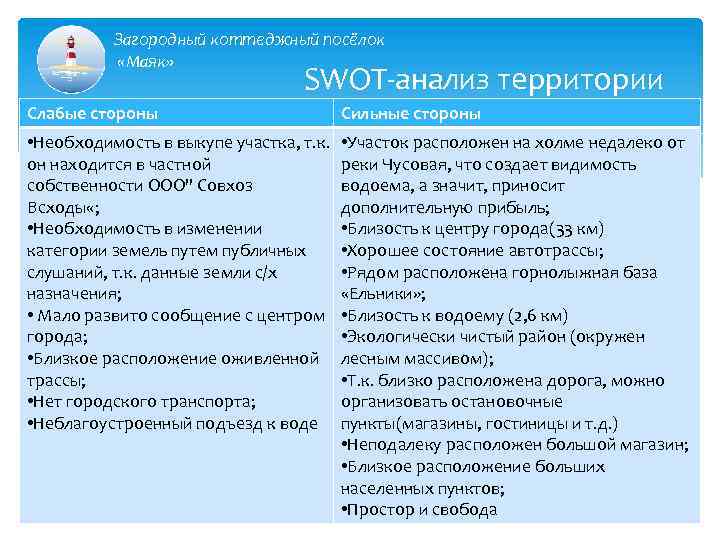 Загородный коттеджный посёлок «Маяк»

SWOT-анализ территории

| Слабые стороны | Сильные стороны |
|---|---|
| •Необходимость в выкупе участка, т.к. он находится в частной собственности ООО" Совхоз Всходы«; •Необходимость в изменении категории земель путем публичных слушаний, т.к. данные земли с/х назначения; • Мало развито сообщение с центром города; •Близкое расположение оживленной трассы; •Нет городского транспорта; •Неблагоустроенный подъезд к воде | •Участок расположен на холме недалеко от реки Чусовая, что создает видимость водоема, а значит, приносит дополнительную прибыль; •Близость к центру города(33 км) •Хорошее состояние автотрассы; •Рядом расположена горнолыжная база «Ельники»; •Близость к водоему (2,6 км) •Экологически чистый район (окружен лесным массивом); •Т.к. близко расположена дорога, можно организовать остановочные пункты(магазины, гостиницы и т.д.) •Неподалеку расположен большой магазин; •Близкое расположение больших населенных пунктов; •Простор и свобода |